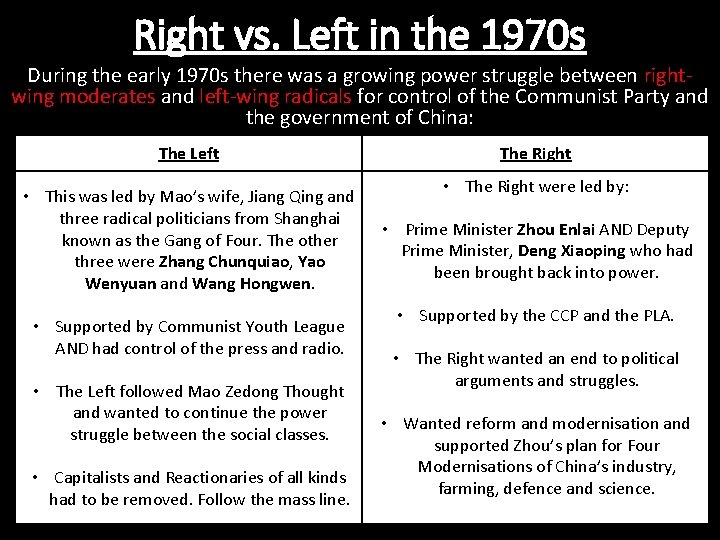 Right vs. Left in the 1970s

During the early 1970s there was a growing power struggle between right-wing moderates and left-wing radicals for control of the Communist Party and the government of China:

| The Left | The Right |
|---|---|
| • This was led by Mao's wife, Jiang Qing and three radical politicians from Shanghai known as the Gang of Four. The other three were Zhang Chunquiao, Yao Wenyuan and Wang Hongwen. • Supported by Communist Youth League AND had control of the press and radio. • The Left followed Mao Zedong Thought and wanted to continue the power struggle between the social classes. • Capitalists and Reactionaries of all kinds had to be removed. Follow the mass line. | • The Right were led by: • Prime Minister Zhou Enlai AND Deputy Prime Minister, Deng Xiaoping who had been brought back into power. • Supported by the CCP and the PLA. • The Right wanted an end to political arguments and struggles. • Wanted reform and modernisation and supported Zhou's plan for Four Modernisations of China's industry, farming, defence and science. |